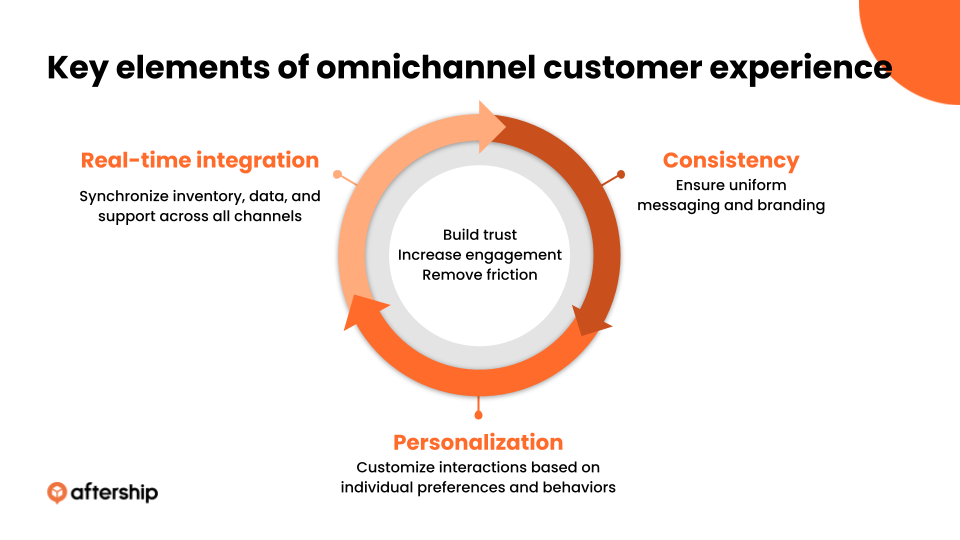 Key elements of omnichannel customer experience

Real-time integration
Synchronize inventory, data, and support across all channels

Build trust
Increase engagement
Remove friction

Consistency
Ensure uniform messaging and branding

Personalization
Customize interactions based on individual preferences and behaviors

aftership